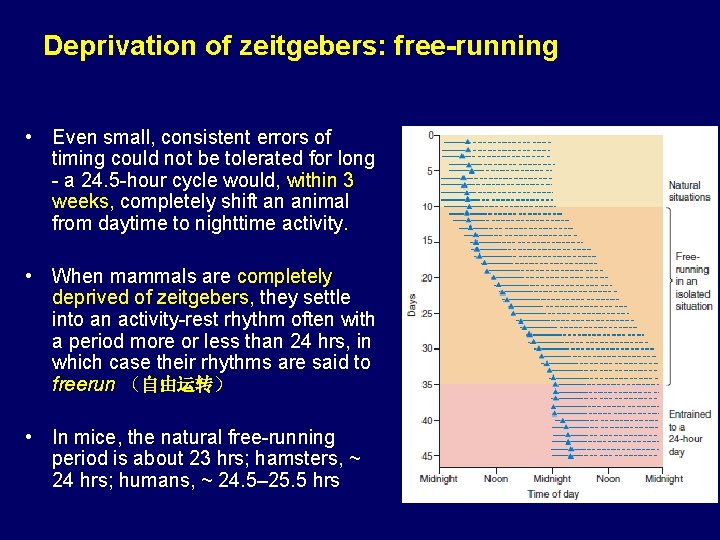 Deprivation of zeitgebers: free-running

• Even small, consistent errors of timing could not be tolerated for long - a 24.5-hour cycle would, within 3 weeks, completely shift an animal from daytime to nighttime activity.

• When mammals are completely deprived of zeitgebers, they settle into an activity-rest rhythm often with a period more or less than 24 hrs, in which case their rhythms are said to freerun （自由运转）

• In mice, the natural free-running period is about 23 hrs; hamsters, ~ 24 hrs; humans, ~ 24.5–25.5 hrs

0
5
10
15
20
25
30
35
40
45
Days
Natural situations
Free-running in an isolated situation
Entrained to a 24-hour day
Midnight Noon Midnight Noon Midnight
Time of day